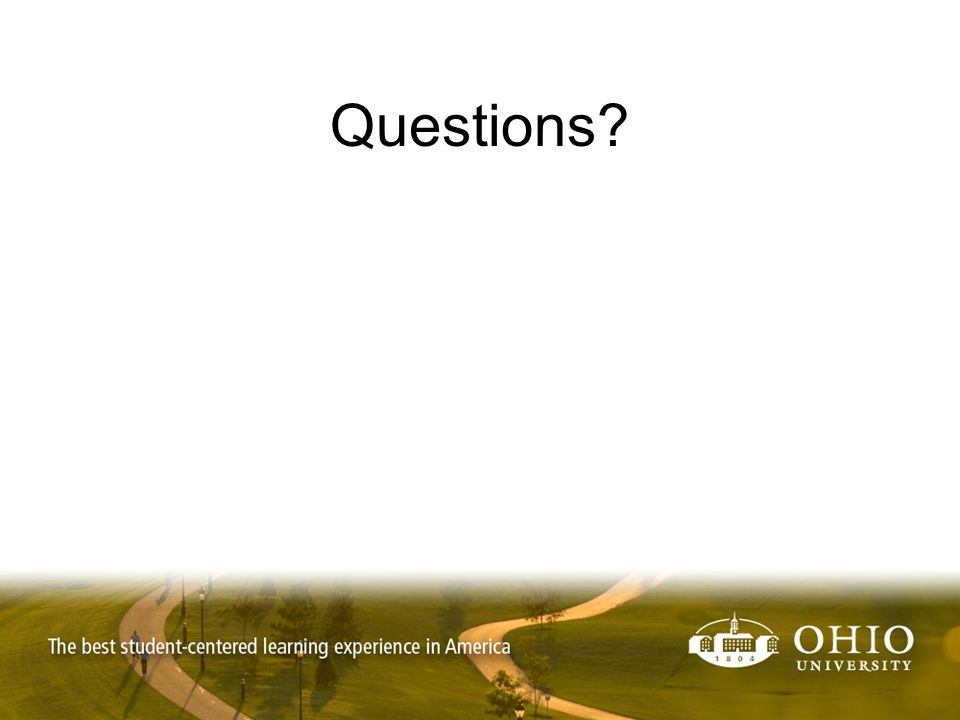 Questions?

The best student-centered learning experience in America

1804

OHIO
UNIVERSITY